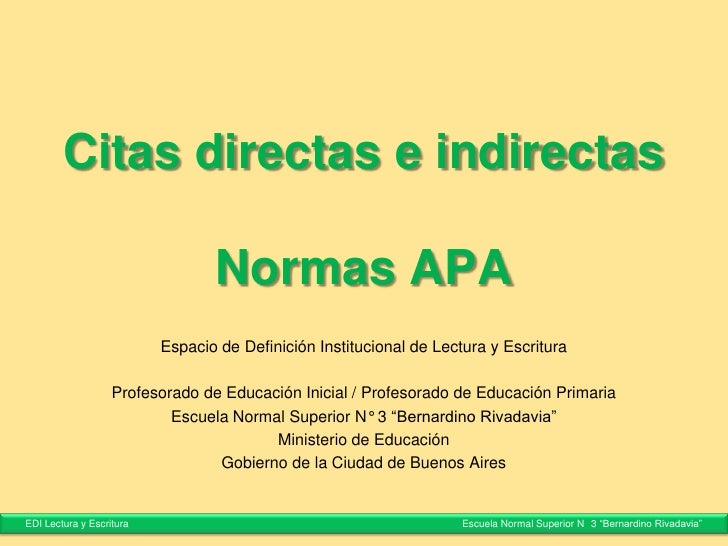 Citas directas e indirectas

Normas APA

Espacio de Definición Institucional de Lectura y Escritura

Profesorado de Educación Inicial / Profesorado de Educación Primaria
Escuela Normal Superior N° 3 “Bernardino Rivadavia”
Ministerio de Educación
Gobierno de la Ciudad de Buenos Aires

EDI Lectura y Escritura

Escuela Normal Superior N 3 “Bernardino Rivadavia”